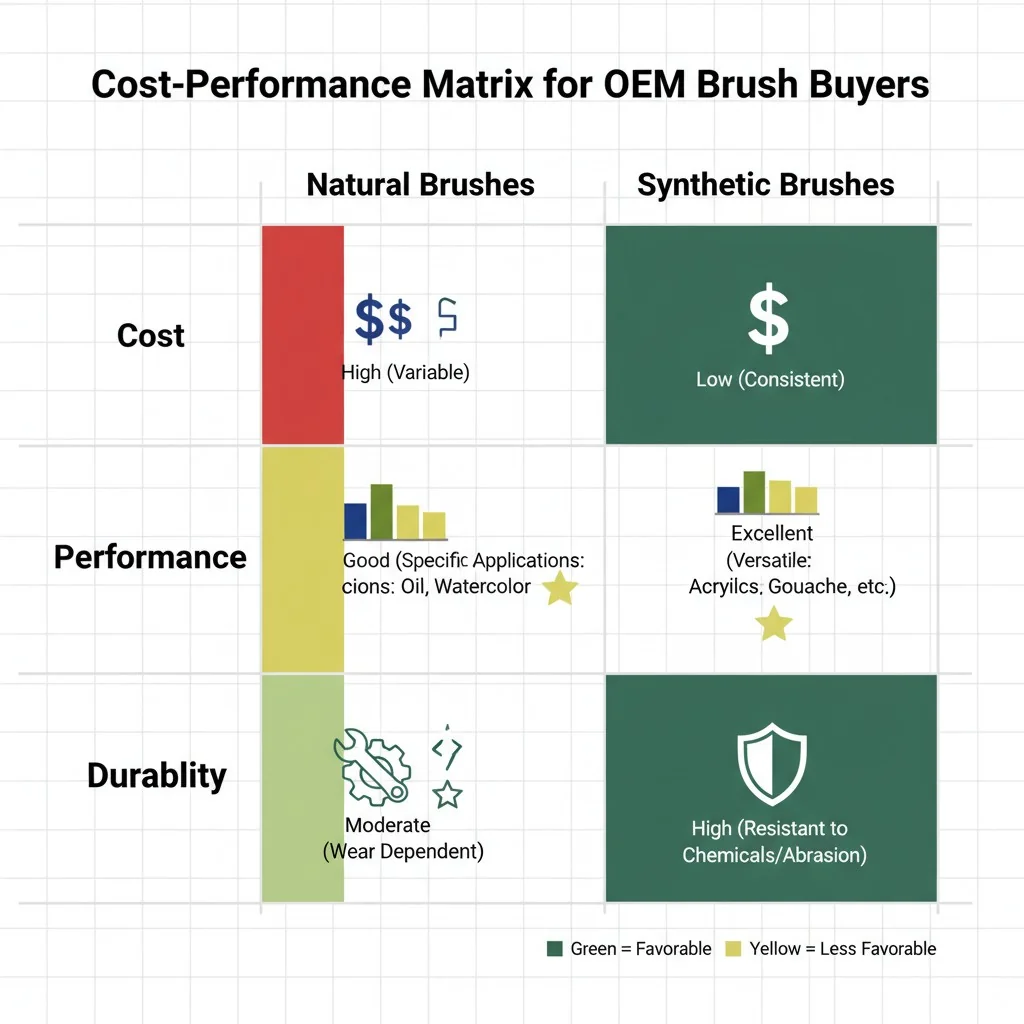 Cost-Performance Matrix for OEM Brush Buyers

| | Natural Brushes | Synthetic Brushes |
|---|---|---|
| Cost | $$ High (Variable) | $ Low (Consistent) |
| Performance | Good (Specific Applications: cions: Oil, Watercolor | Excellent (Versatile: Acryilcs, Gouache, etc.) |
| Durablity | Moderate (Wear Dependent) | High (Resistant to Chemicals/Abrasion) |

Green = Favorable Yellow = Less Favorable